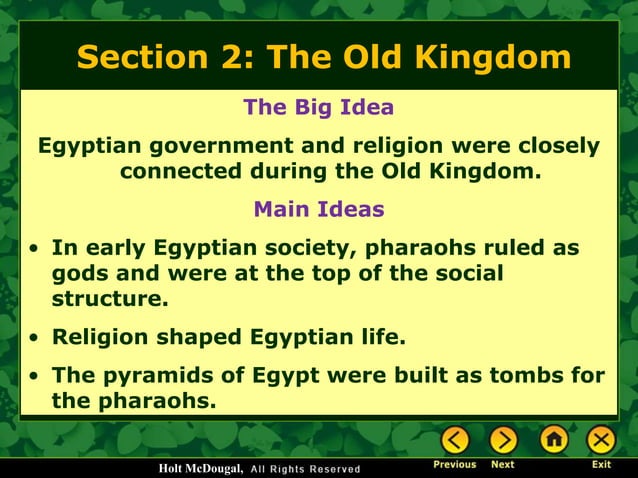 Section 2: The Old Kingdom

The Big Idea

Egyptian government and religion were closely connected during the Old Kingdom.

Main Ideas

• In early Egyptian society, pharaohs ruled as gods and were at the top of the social structure.

• Religion shaped Egyptian life.

• The pyramids of Egypt were built as tombs for the pharaohs.

Holt McDougal, All Rights Reserved

Previous Next Exit